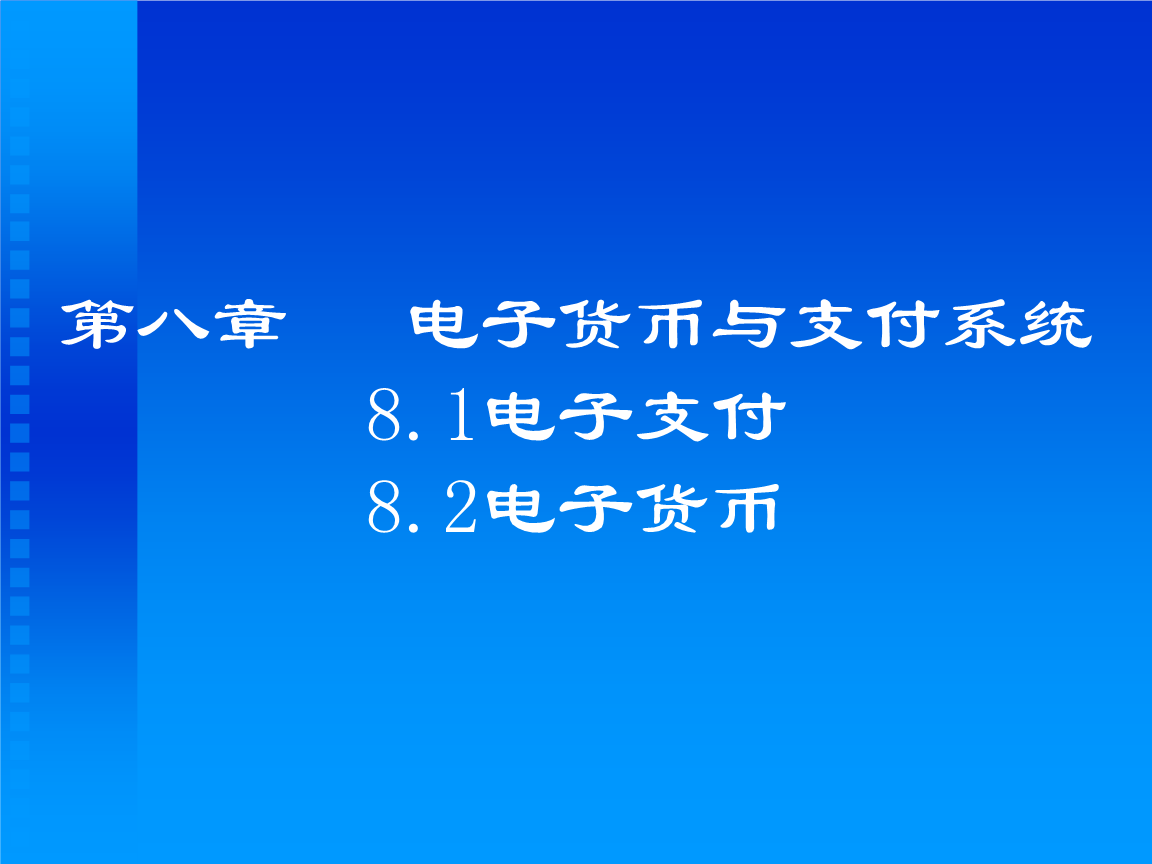 第八章　　电子货币与支付系统

8.1电子支付

8.2电子货币